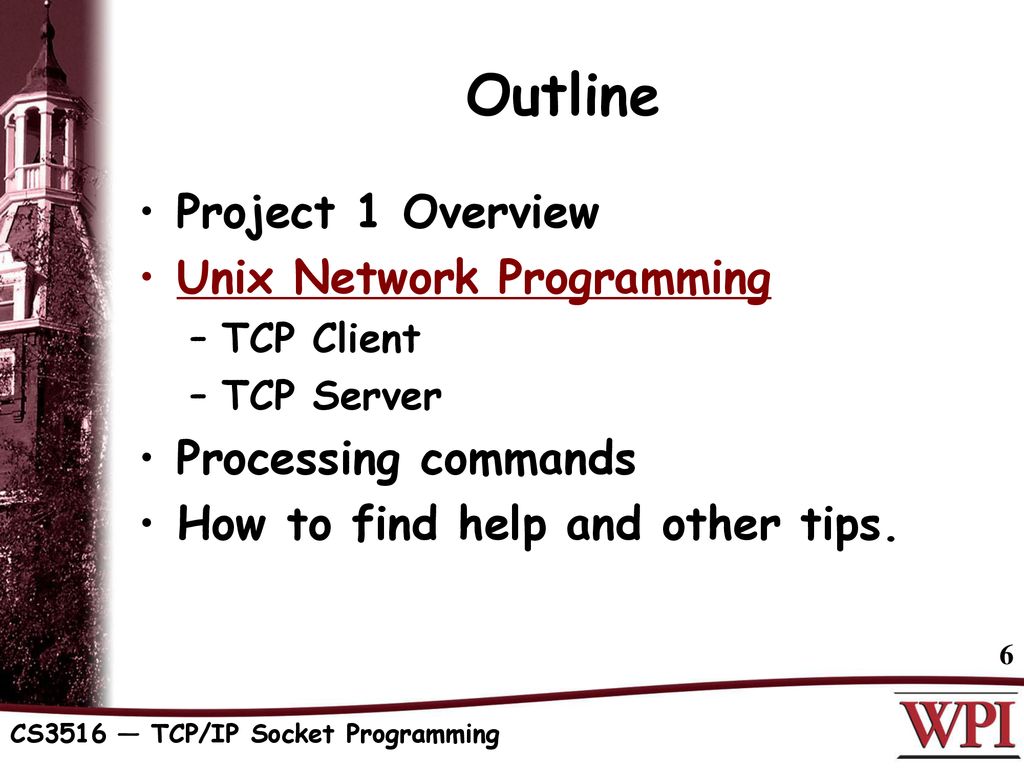 Outline

• Project 1 Overview
• Unix Network Programming
– TCP Client
– TCP Server
• Processing commands
• How to find help and other tips.

6

CS3516 — TCP/IP Socket Programming

WPI